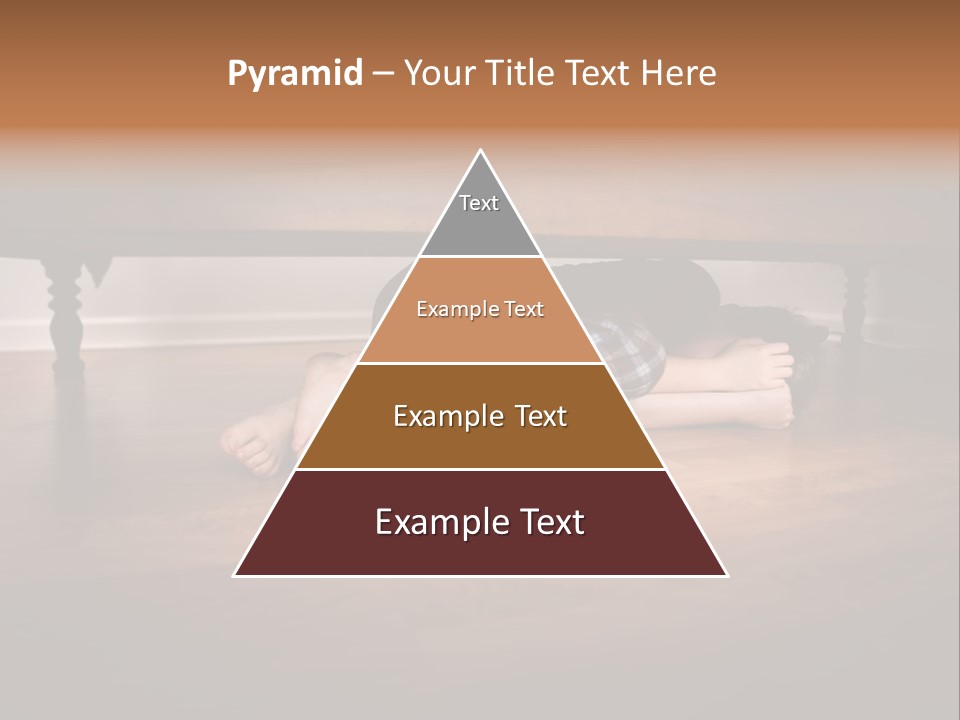 Pyramid – Your Title Text Here

Text

Example Text

Example Text

Example Text